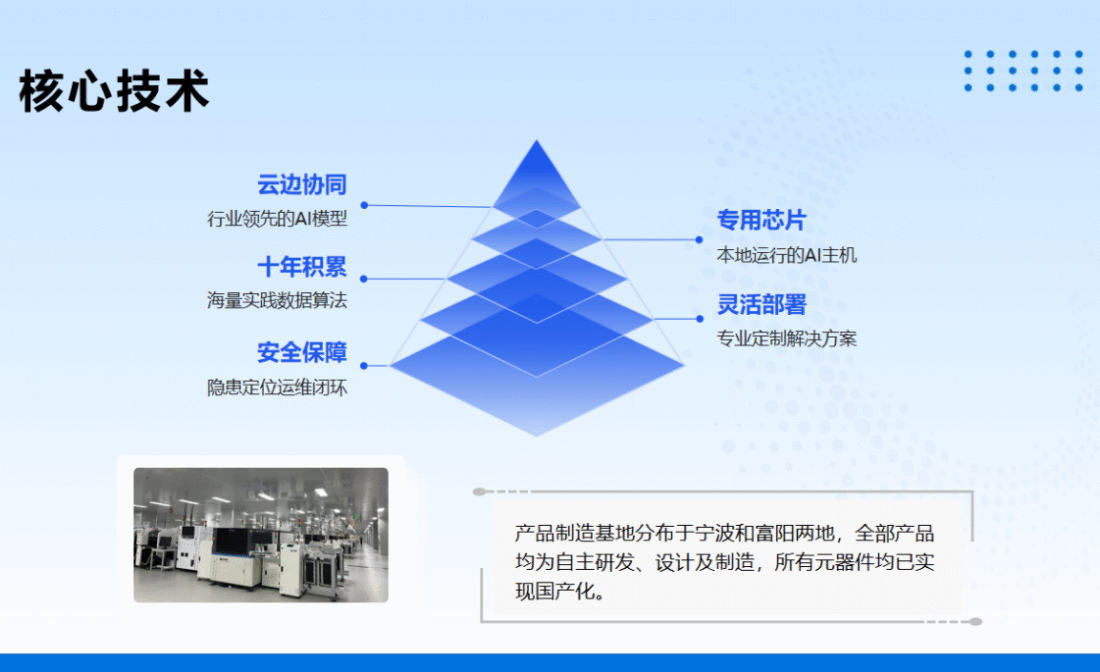 核心技术

云边协同
行业领先的AI模型

十年积累
海量实践数据算法

安全保障
隐患定位运维闭环

专用芯片
本地运行的AI主机

灵活部署
专业定制解决方案

产品制造基地分布于宁波和富阳两地，全部产品均为自主研发、设计及制造，所有元器件均已实现国产化。